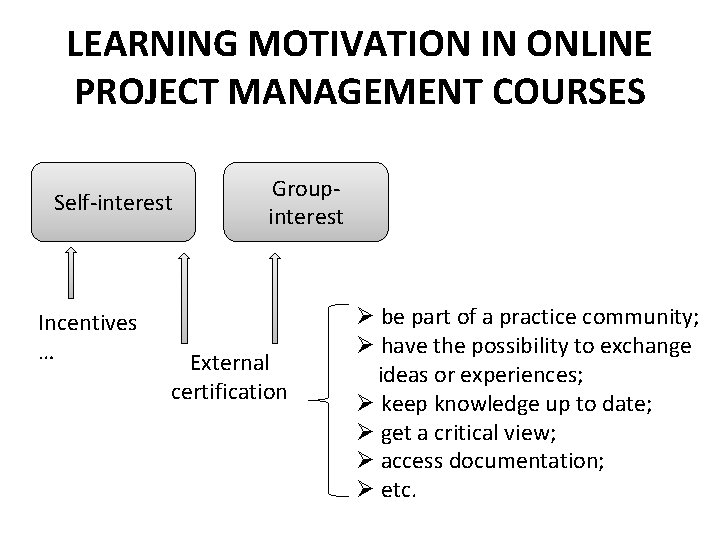 LEARNING MOTIVATION IN ONLINE PROJECT MANAGEMENT COURSES

Self-interest

Group-interest

Incentives
...

External certification

➢ be part of a practice community;
➢ have the possibility to exchange ideas or experiences;
➢ keep knowledge up to date;
➢ get a critical view;
➢ access documentation;
➢ etc.